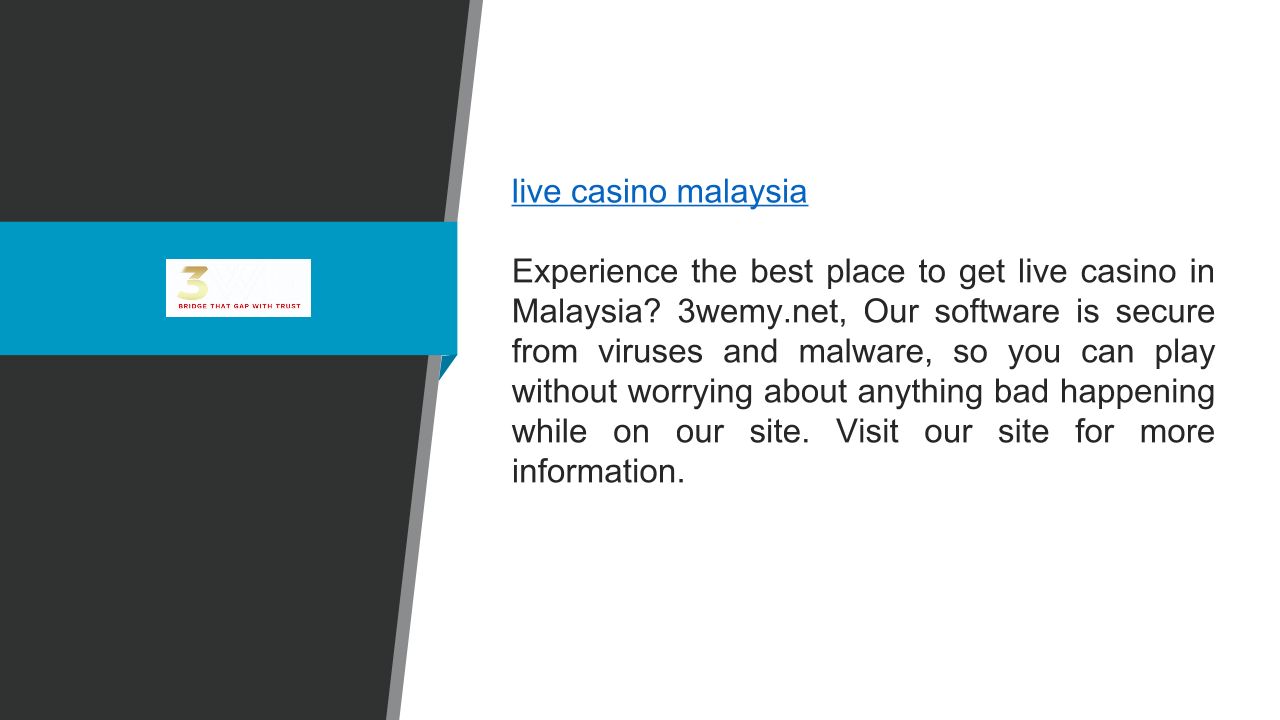 3
BRIDGE THAT GAP WITH TRUST

live casino malaysia

Experience the best place to get live casino in Malaysia? 3wemy.net, Our software is secure from viruses and malware, so you can play without worrying about anything bad happening while on our site. Visit our site for more information.